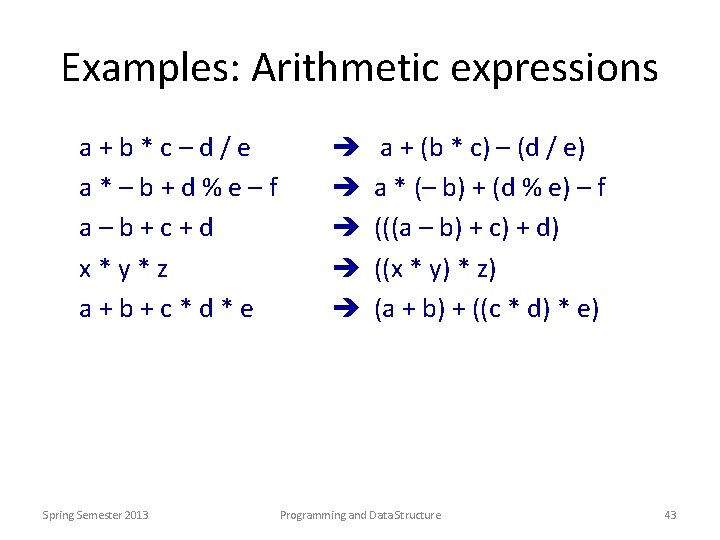 Examples: Arithmetic expressions

a + b * c – d / e → a + (b * c) – (d / e)
a * – b + d % e – f → a * (– b) + (d % e) – f
a – b + c + d → (((a – b) + c) + d)
x * y * z → ((x * y) * z)
a + b + c * d * e → (a + b) + ((c * d) * e)

Spring Semester 2013 Programming and Data Structure 43